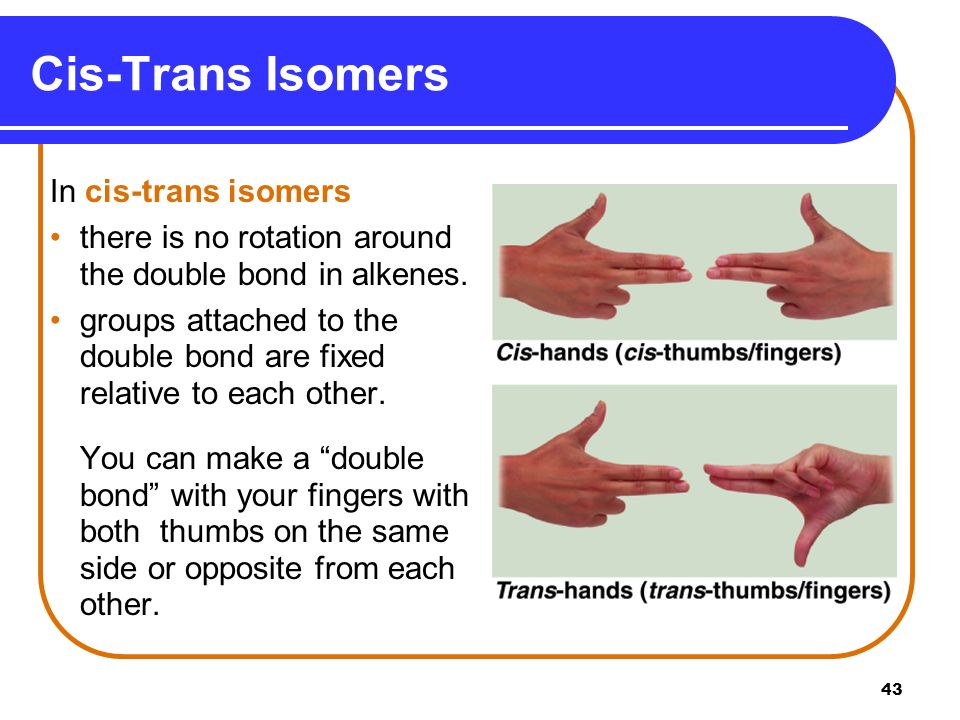 Cis-Trans Isomers

In cis-trans isomers

• there is no rotation around the double bond in alkenes.
• groups attached to the double bond are fixed relative to each other.

You can make a “double bond” with your fingers with both thumbs on the same side or opposite from each other.

Cis-hands (cis-thumbs/fingers)

Trans-hands (trans-thumbs/fingers)

43